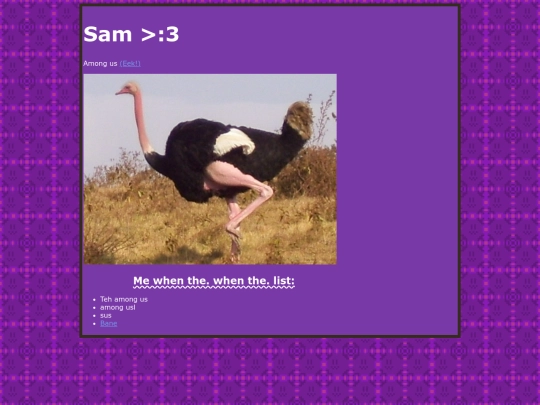 Sam >:3

Among us (Eek!)

Me when the. when the. list:

- Teh among us
- among us!
- sus
- Bane